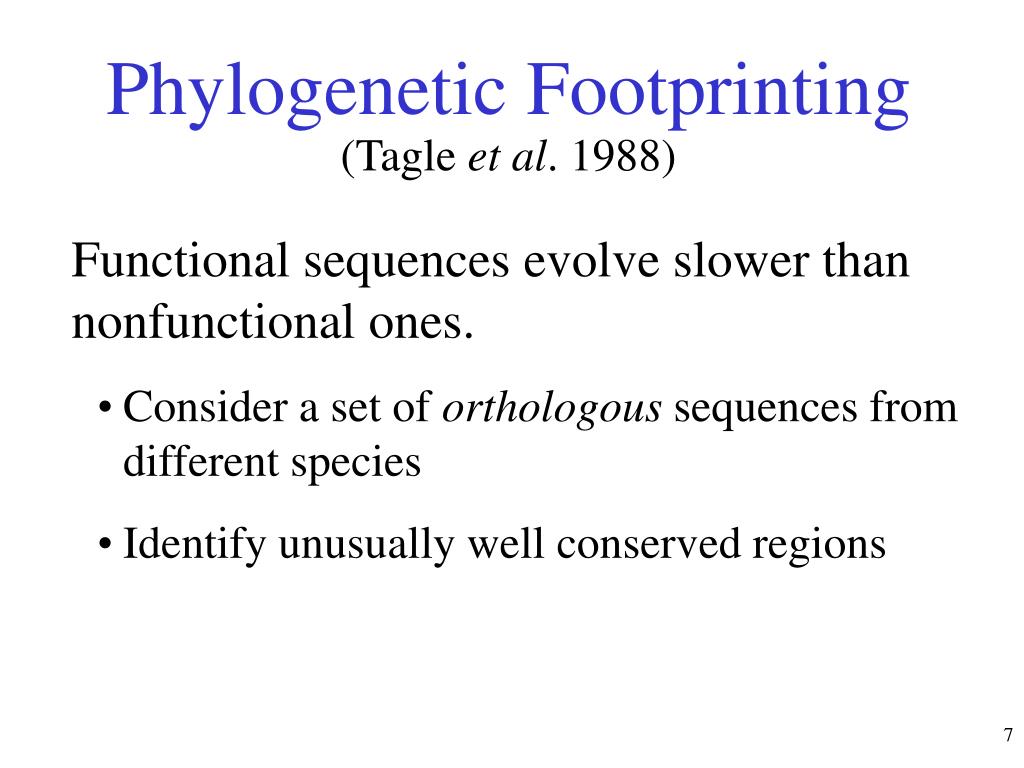 Phylogenetic Footprinting
(Tagle et al. 1988)

Functional sequences evolve slower than nonfunctional ones.

• Consider a set of orthologous sequences from different species

• Identify unusually well conserved regions

7